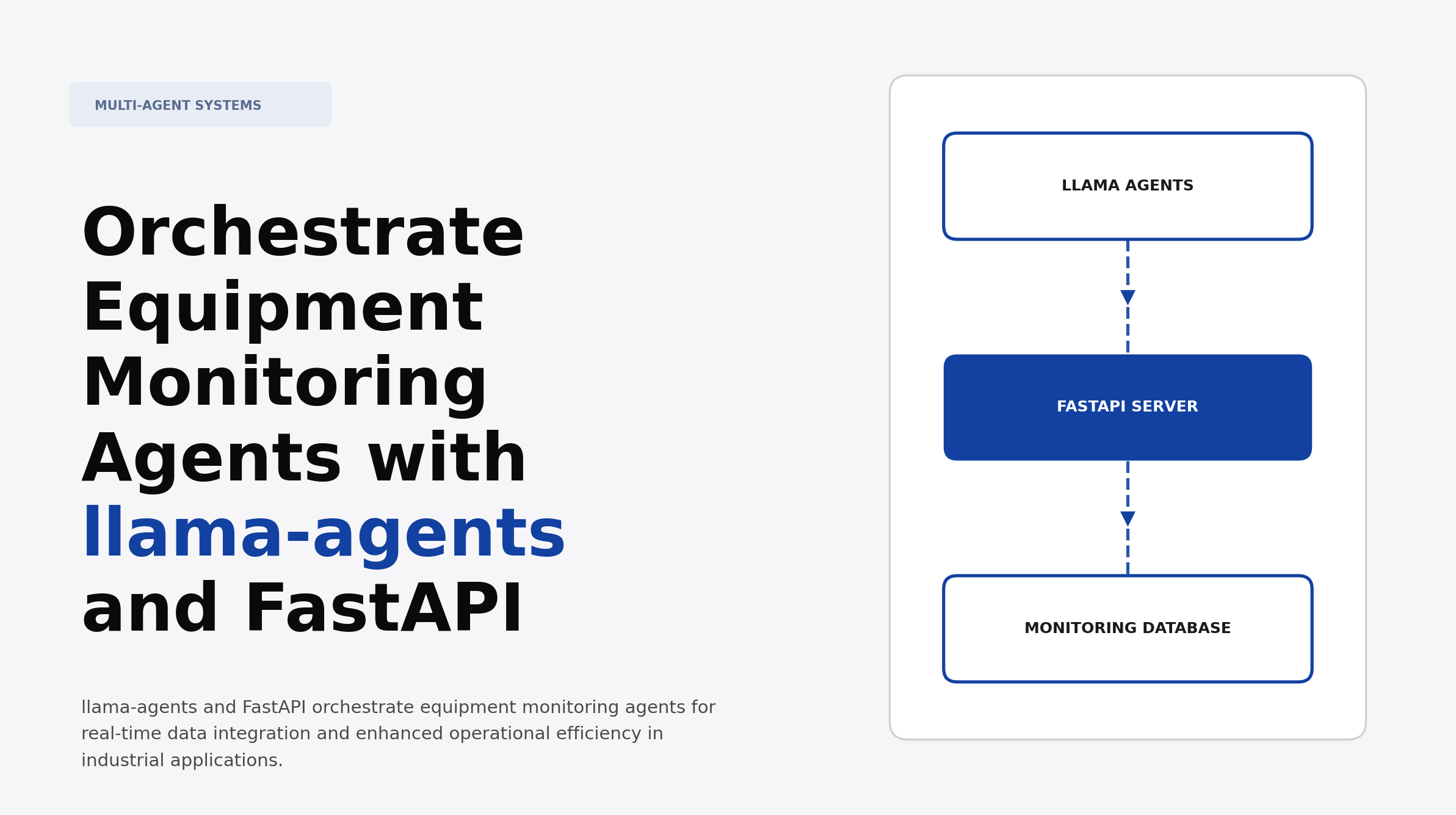 MULTI-AGENT SYSTEMS

Orchestrate Equipment Monitoring Agents with llama-agents and FastAPI

llama-agents and FastAPI orchestrate equipment monitoring agents for real-time data integration and enhanced operational efficiency in industrial applications.

LLAMA AGENTS

FASTAPI SERVER

MONITORING DATABASE